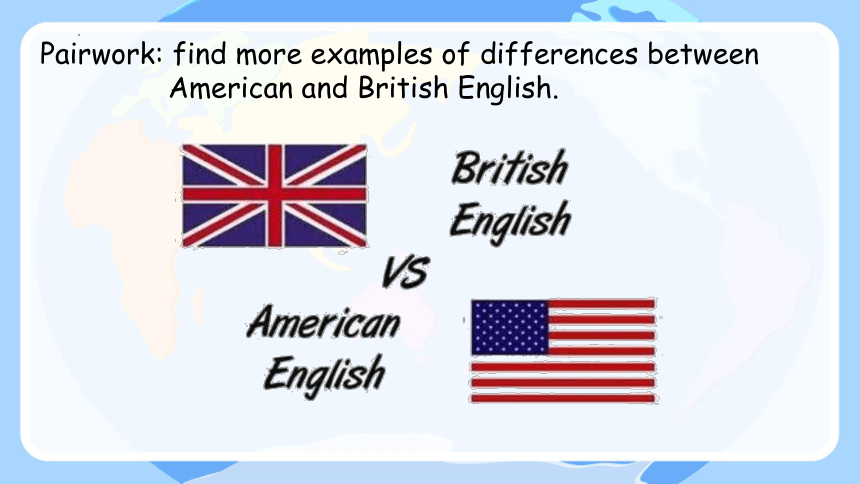 Pairwork: find more examples of differences between American and British English.

British English

VS

American English